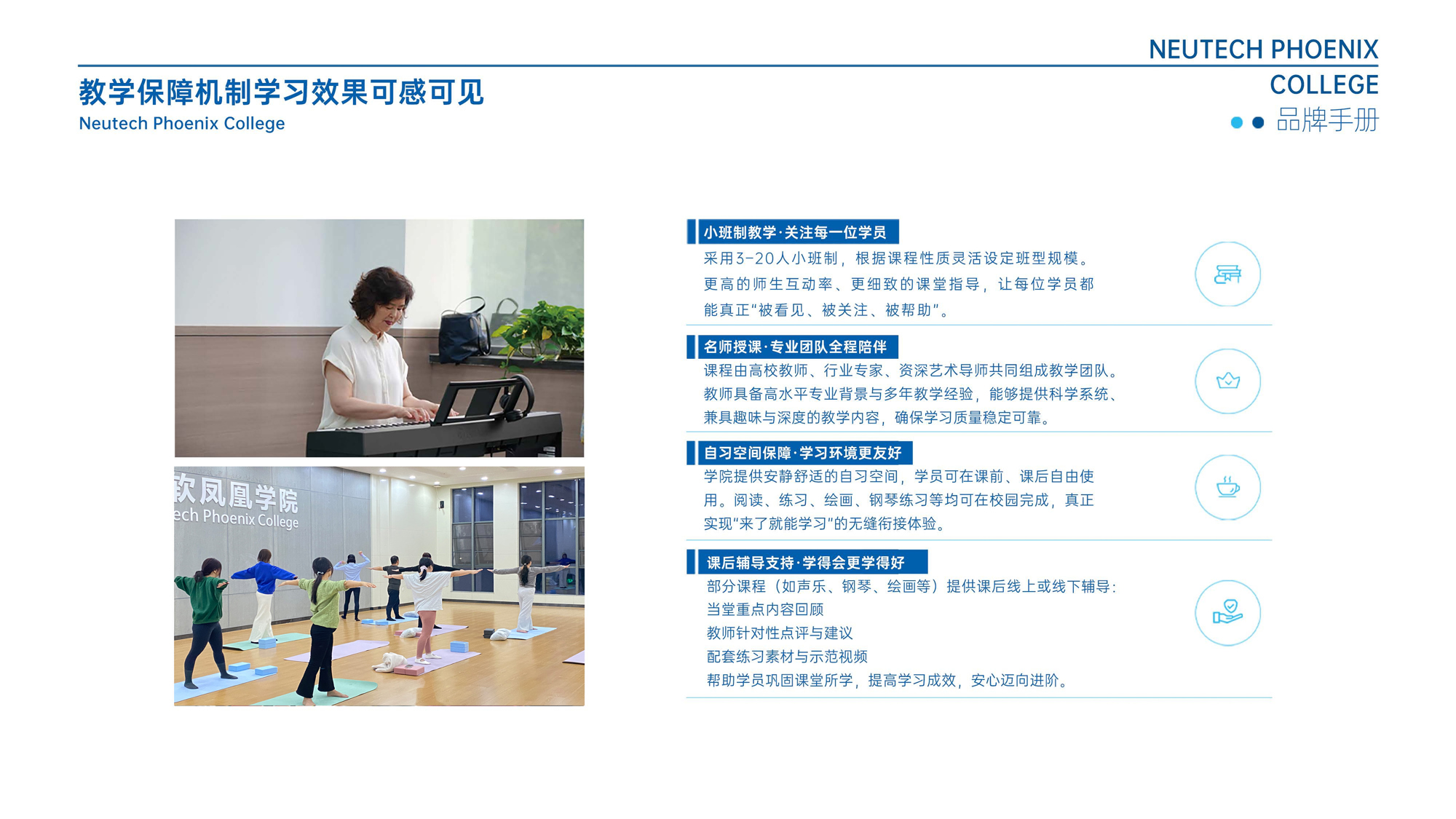 NEUTECH PHOENIX COLLEGE

品牌手册

教学保障机制学习效果可感可见

Neutech Phoenix College

软凤凰学院
ech Phoenix College

小班制教学·关注每一位学员

采用3-20人小班制，根据课程性质灵活设定班型规模。更高的师生互动率、更细致的课堂指导，让每位学员都能真正“被看见、被关注、被帮助”。

名师授课·专业团队全程陪伴

课程由高校教师、行业专家、资深艺术导师共同组成教学团队。教师具备高水平专业背景与多年教学经验，能够提供科学系统、兼具趣味与深度的教学内容，确保学习质量稳定可靠。

自习空间保障·学习环境更友好

学院提供安静舒适的自习空间，学员可在课前、课后自由使用。阅读、练习、绘画、钢琴练习等均可在校园完成，真正实现“来了就能学习”的无缝衔接体验。

课后辅导支持·学得会更学得好

部分课程（如声乐、钢琴、绘画等）提供课后线上或线下辅导：
当堂重点内容回顾
教师针对性点评与建议
配套练习素材与示范视频
帮助学员巩固课堂所学，提高学习成效，安心迈向进阶。